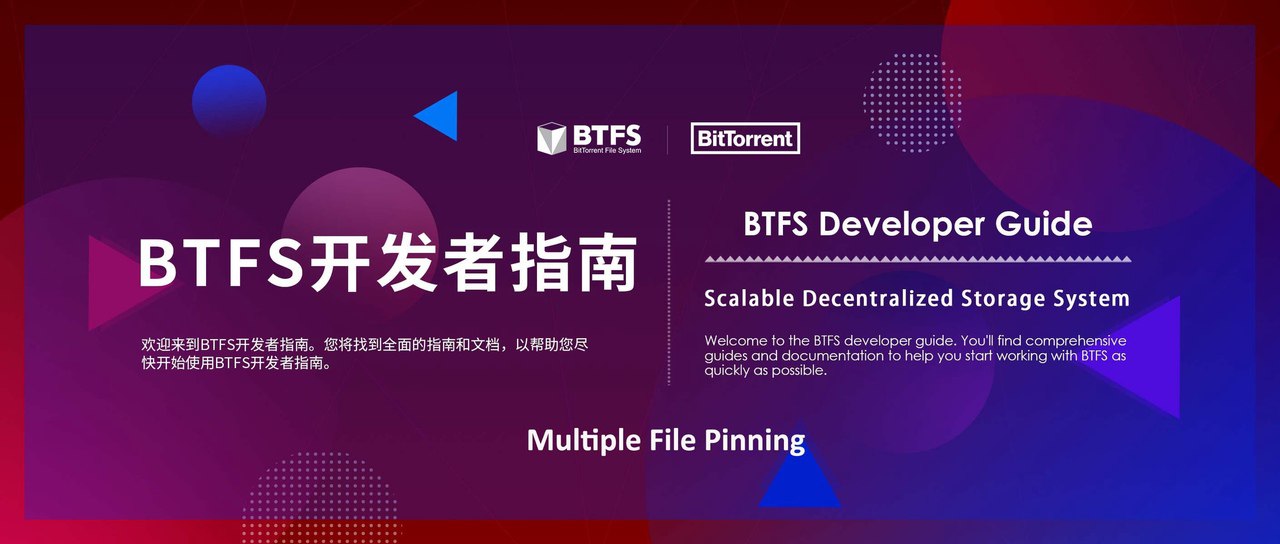 BTFS
BitTorrent File System

BitTorrent

BTFS开发者指南

欢迎来到BTFS开发者指南。您将找到全面的指南和文档，以帮助您尽快开始使用BTFS开发者指南。

BTFS Developer Guide

Scalable Decentralized Storage System

Welcome to the BTFS developer guide. You'll find comprehensive guides and documentation to help you start working with BTFS as quickly as possible.

Multiple File Pinning